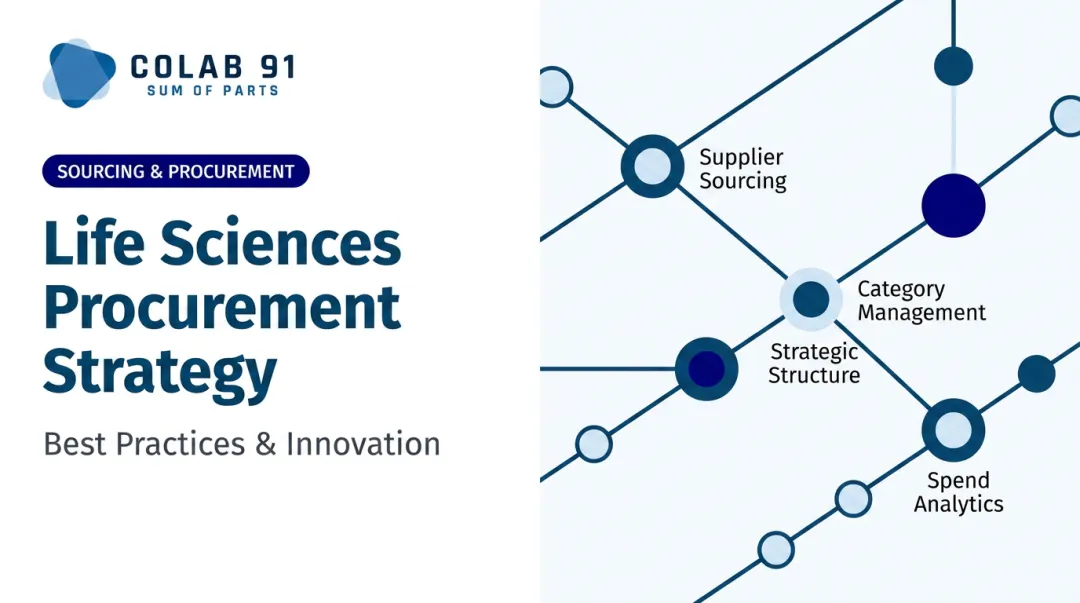 COLAB 91
SUM OF PARTS

SOURCING & PROCUREMENT

Life Sciences Procurement Strategy

Best Practices & Innovation

Supplier Sourcing

Category Management

Strategic Structure

Spend Analytics